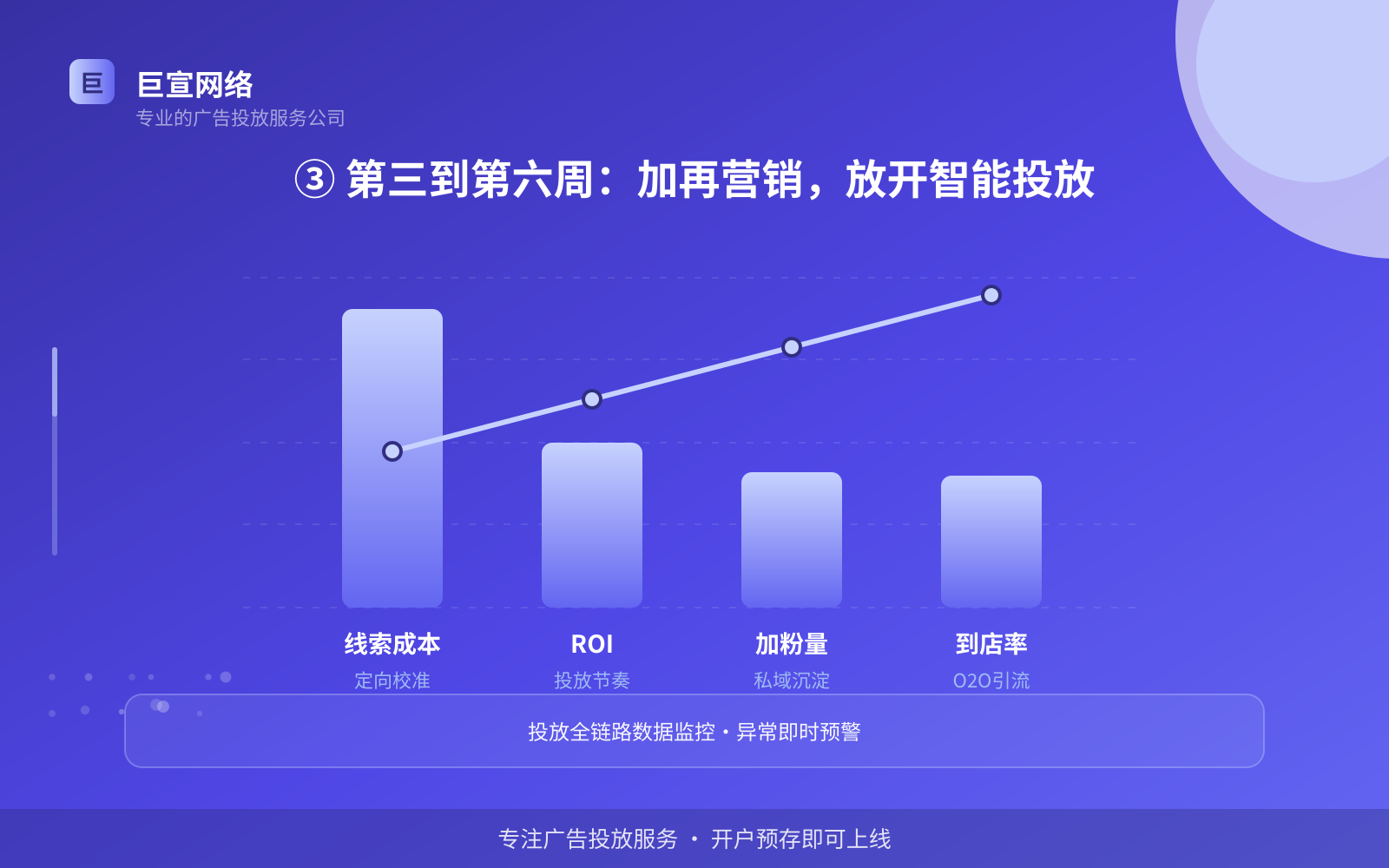 巨
巨宣网络
专业的广告投放服务公司

③ 第三到第六周：加再营销，放开智能投放

线索成本
定向校准

ROI
投放节奏

加粉量
私域沉淀

到店率
O2O引流

投放全链路数据监控 · 异常即时预警

专注广告投放服务 · 开户预存即可上线